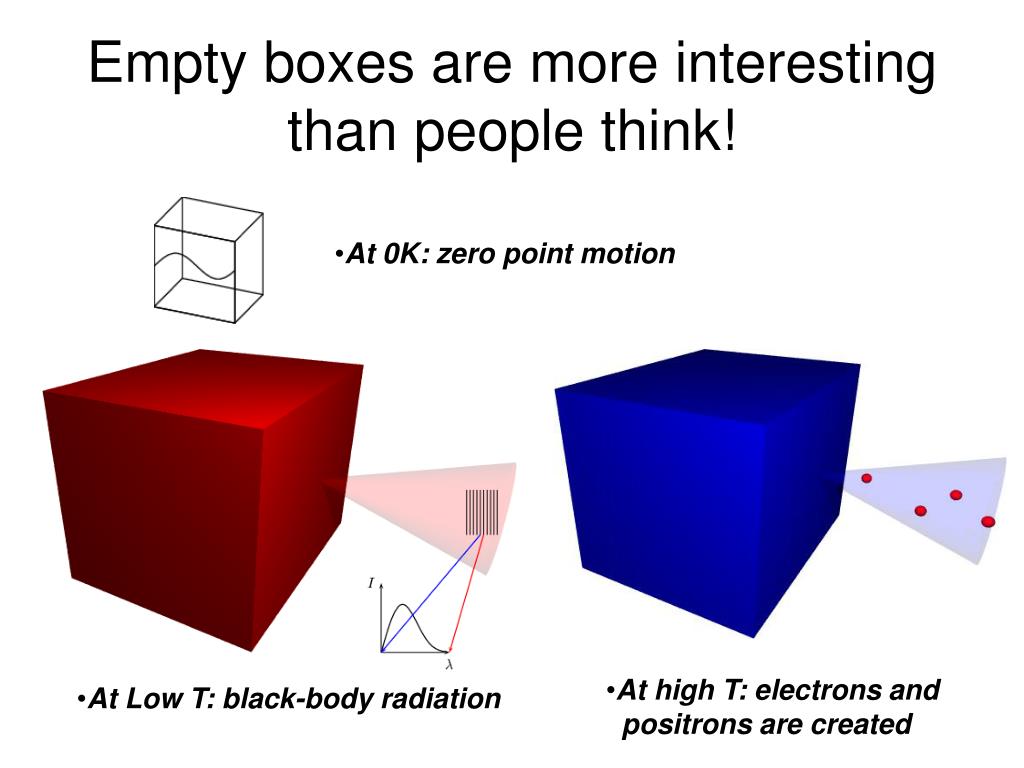 Empty boxes are more interesting than people think!

•At 0K: zero point motion

$I$

$\lambda$

•At Low T: black-body radiation

•At high T: electrons and positrons are created